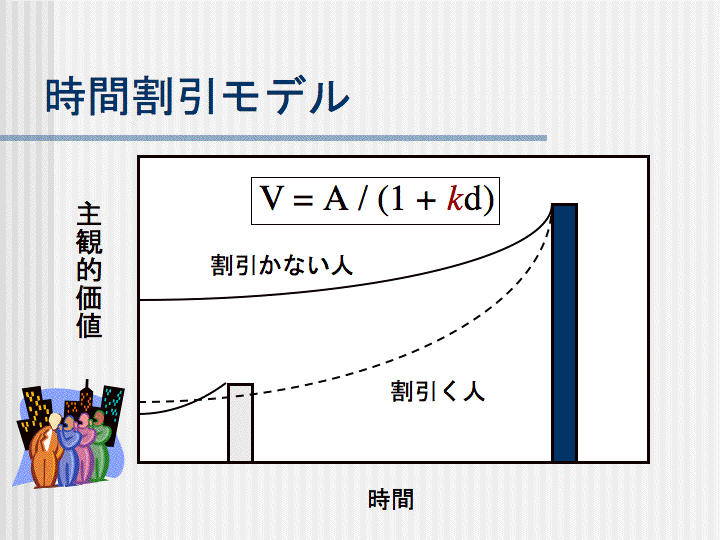 時間割引モデル

$V = A / (1 + kd)$

主観的価値

割引かない人

割引く人

時間